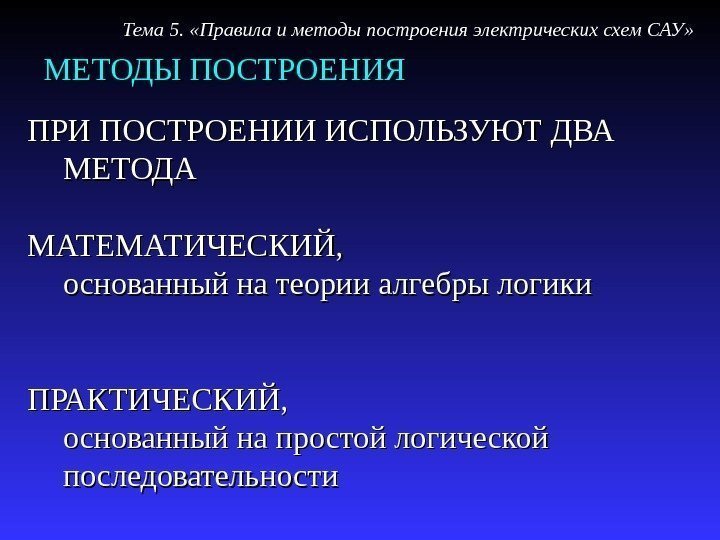 Тема 5. «Правила и методы построения электрических схем САУ»

МЕТОДЫ ПОСТРОЕНИЯ

ПРИ ПОСТРОЕНИИ ИСПОЛЬЗУЮТ ДВА МЕТОДА

МАТЕМАТИЧЕСКИЙ, основанный на теории алгебры логики

ПРАКТИЧЕСКИЙ, основанный на простой логической последовательности